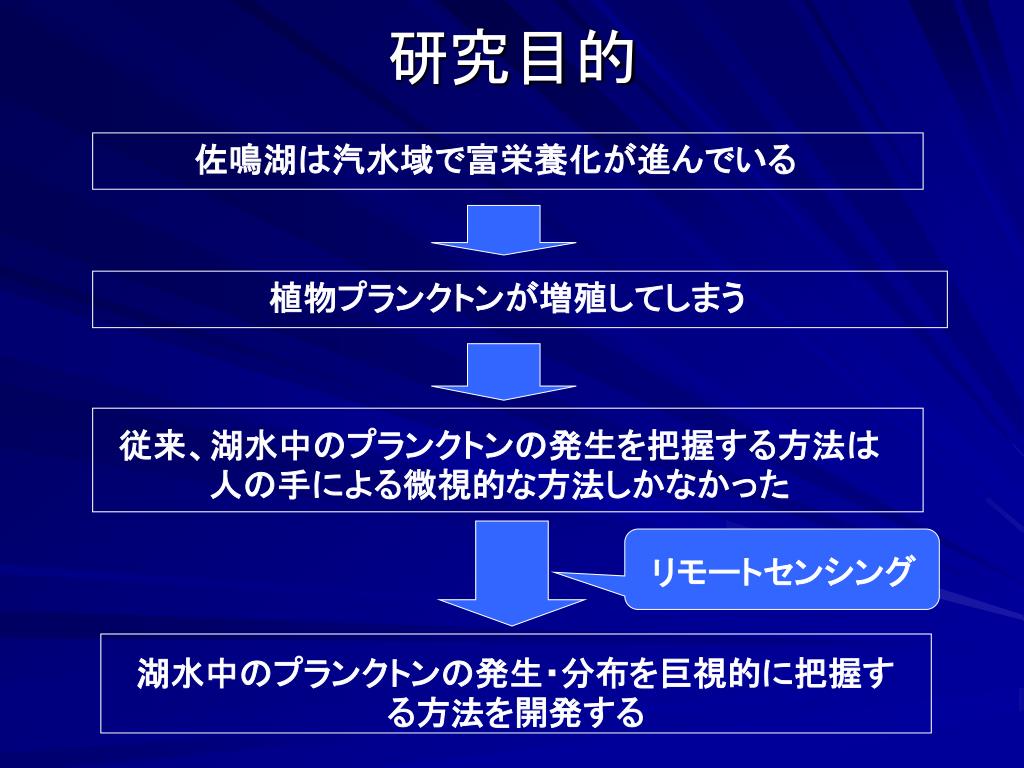 研究目的

佐鳴湖は汽水域で富栄養化が進んでいる

植物プランクトンが増殖してしまう

従来、湖水中のプランクトンの発生を把握する方法は人の手による微視的な方法しかなかった

リモートセンシング

湖水中のプランクトンの発生・分布を巨視的に把握する方法を開発する